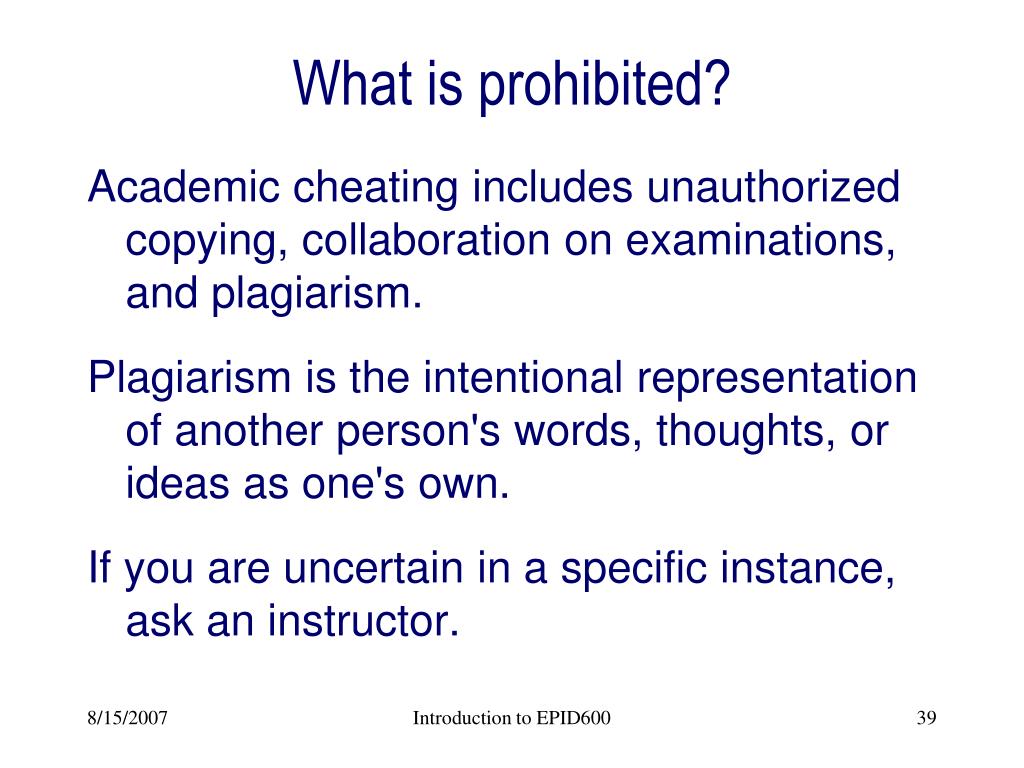 What is prohibited?

Academic cheating includes unauthorized copying, collaboration on examinations, and plagiarism.

Plagiarism is the intentional representation of another person's words, thoughts, or ideas as one's own.

If you are uncertain in a specific instance, ask an instructor.

8/15/2007

Introduction to EPID600

39